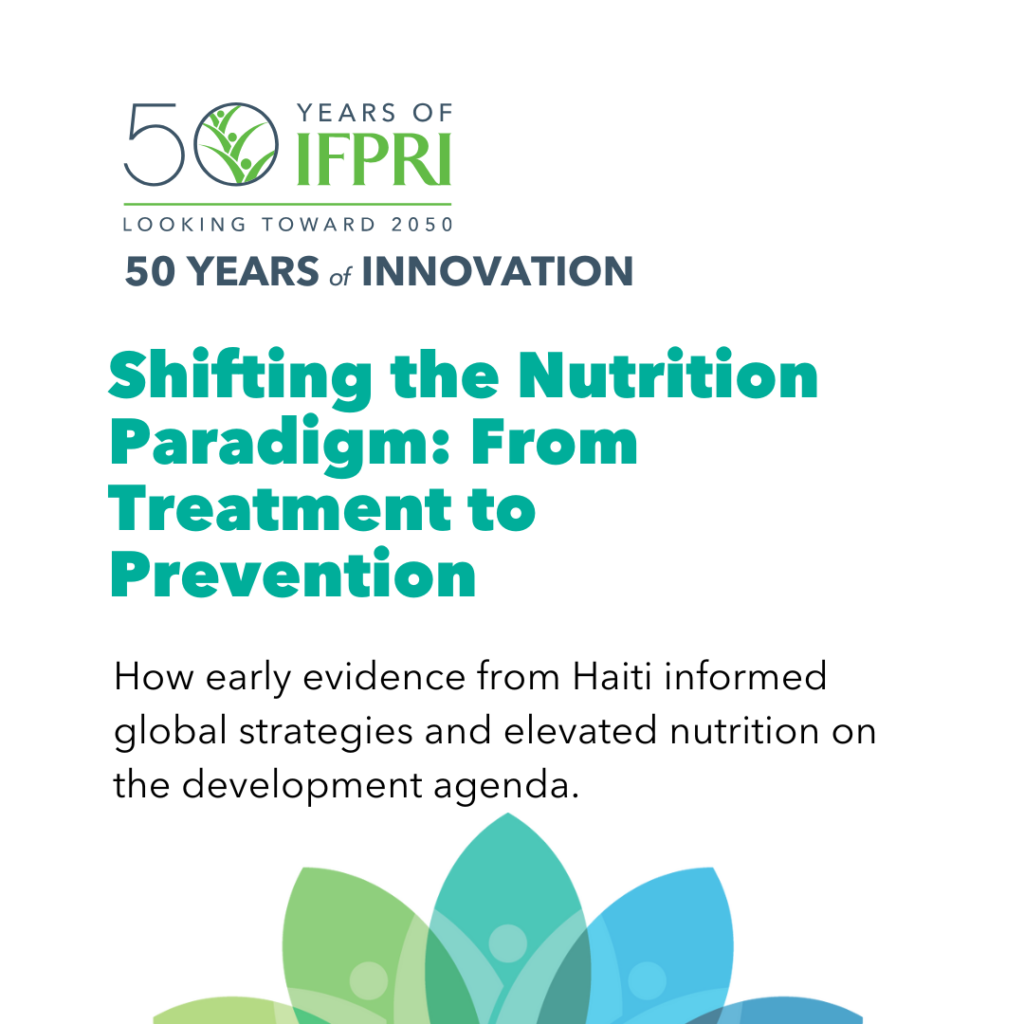 50 YEARS OF IFPRI

LOOKING TOWARD 2050

50 YEARS of INNOVATION

Shifting the Nutrition Paradigm: From Treatment to Prevention

How early evidence from Haiti informed global strategies and elevated nutrition on the development agenda.